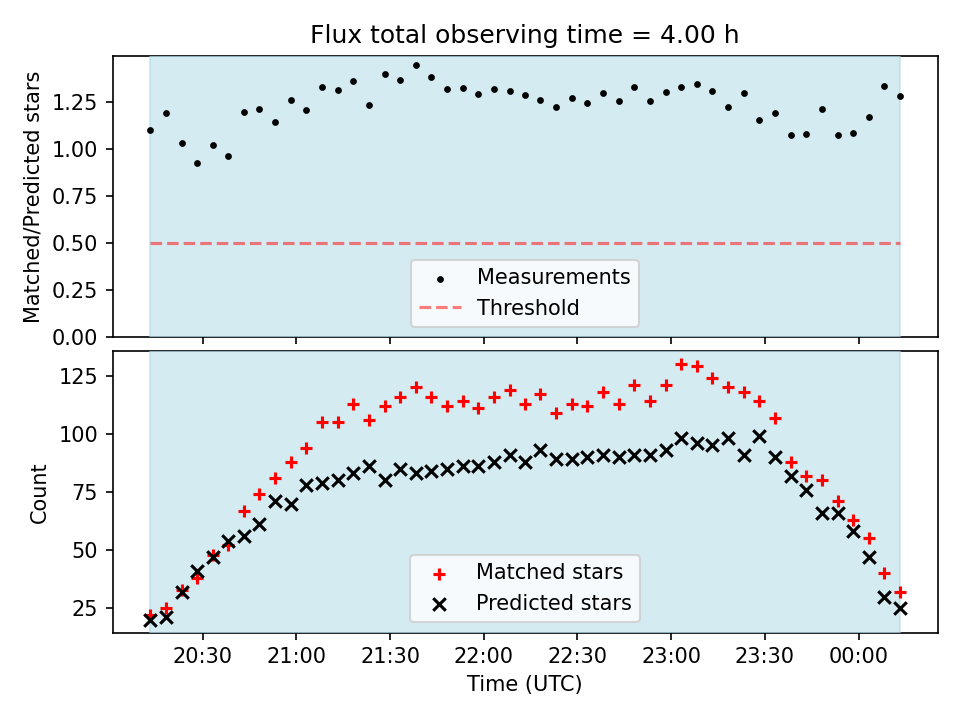 Flux total observing time = 4.00 h

Matched/Predicted stars

1.25
1.00
0.75
0.50
0.25
0.00

Measurements
Threshold

Count

125
100
75
50
25

Matched stars
Predicted stars

20:30
21:00
21:30
22:00
22:30
23:00
23:30
00:00

Time (UTC)